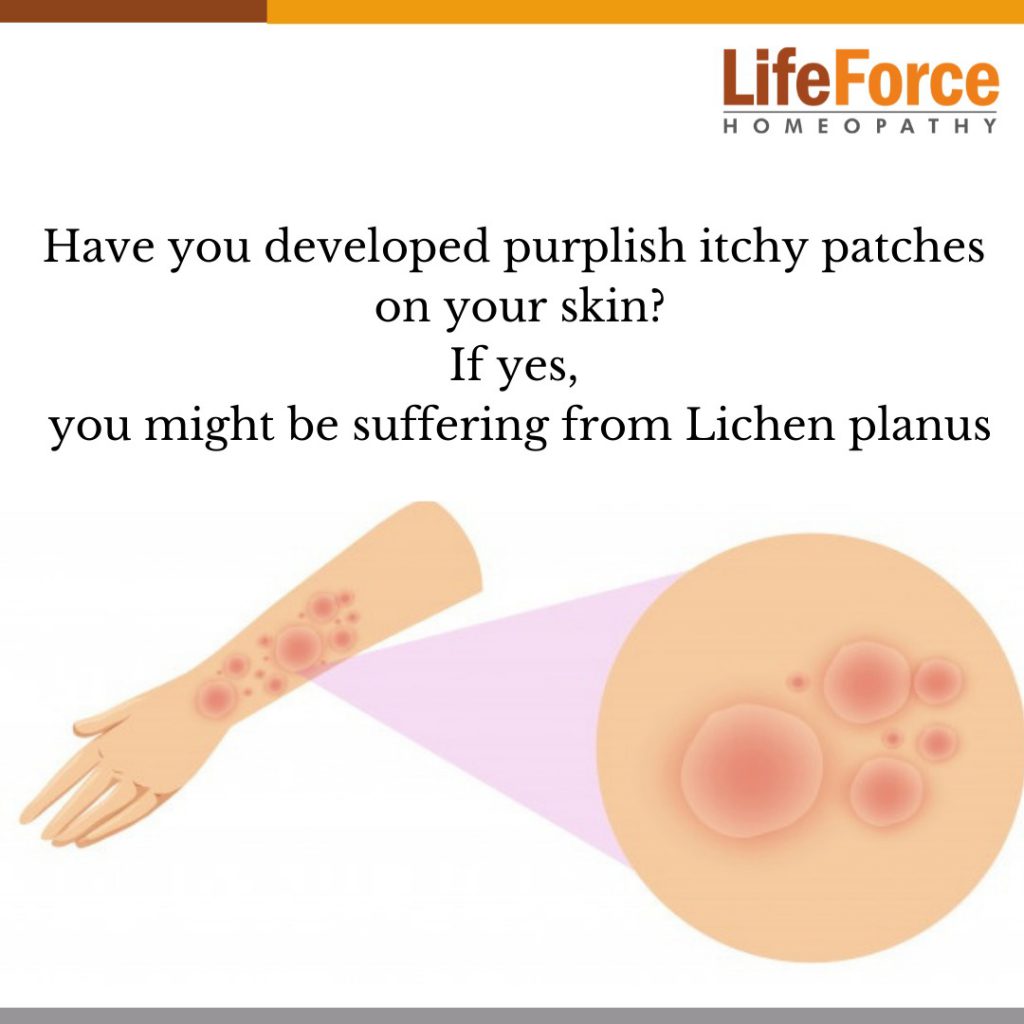 LifeForce
HOMEOPATHY

Have you developed purplish itchy patches on your skin?
If yes,
you might be suffering from Lichen planus